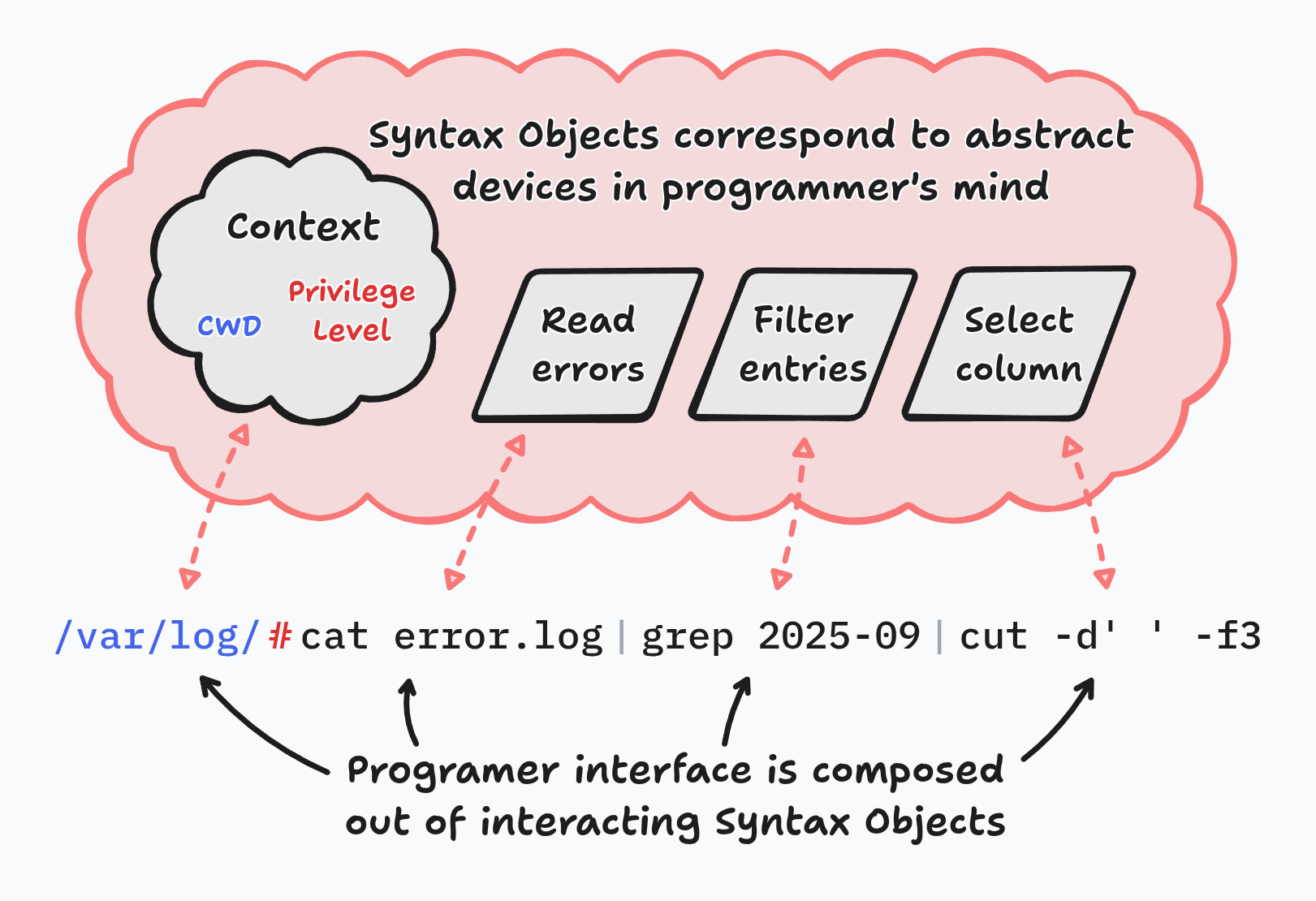 Syntax Objects correspond to abstract devices in programmer's mind

Context

CWD

Privilege Level

Read errors

Filter entries

Select column

/var/log/ # cat error.log | grep 2025-09 | cut -d' ' -f3

Programer interface is composed out of interacting Syntax Objects